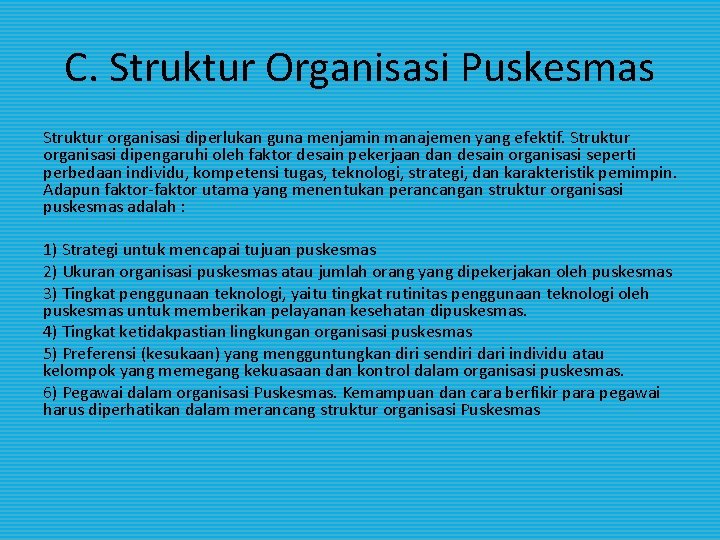 C. Struktur Organisasi Puskesmas

Struktur organisasi diperlukan guna menjamin manajemen yang efektif. Struktur organisasi dipengaruhi oleh faktor desain pekerjaan dan desain organisasi seperti perbedaan individu, kompetensi tugas, teknologi, strategi, dan karakteristik pemimpin. Adapun faktor-faktor utama yang menentukan perancangan struktur organisasi puskesmas adalah :

1) Strategi untuk mencapai tujuan puskesmas
2) Ukuran organisasi puskesmas atau jumlah orang yang dipekerjakan oleh puskesmas
3) Tingkat penggunaan teknologi, yaitu tingkat rutinitas penggunaan teknologi oleh puskesmas untuk memberikan pelayanan kesehatan dipuskesmas.
4) Tingkat ketidakpastian lingkungan organisasi puskesmas
5) Preferensi (kesukaan) yang mengguntungkan diri sendiri dari individu atau kelompok yang memegang kekuasaan dan kontrol dalam organisasi puskesmas.
6) Pegawai dalam organisasi Puskesmas. Kemampuan dan cara berfikir para pegawai harus diperhatikan dalam merancang struktur organisasi Puskesmas